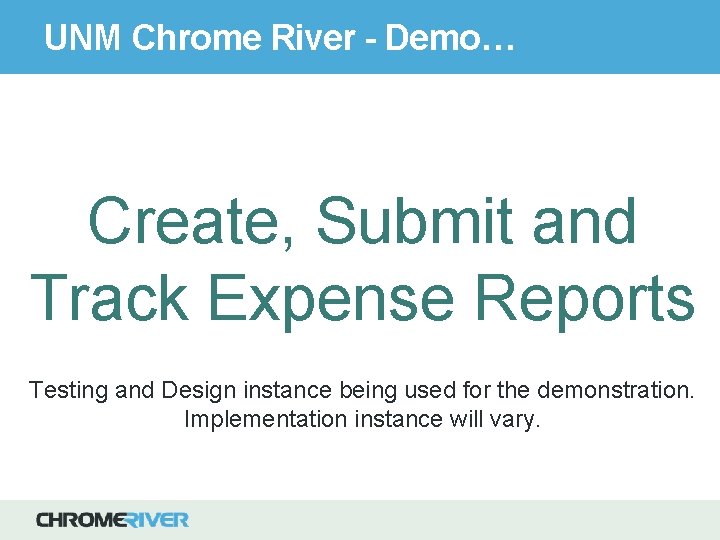 UNM Chrome River - Demo…

Create, Submit and Track Expense Reports

Testing and Design instance being used for the demonstration. Implementation instance will vary.

CHROMERIVER